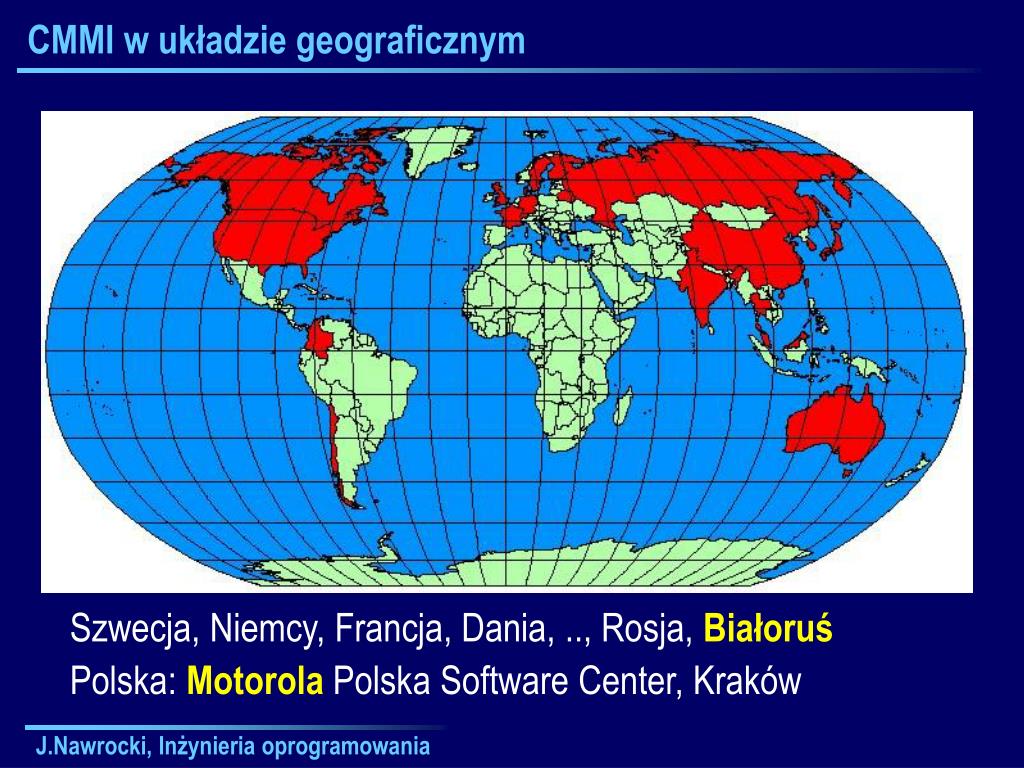 CMMI w układzie geograficznym

Szwecja, Niemcy, Francja, Dania, .., Rosja, Białoruś

Polska: Motorola Polska Software Center, Kraków

J.Nawrocki, Inżynieria oprogramowania